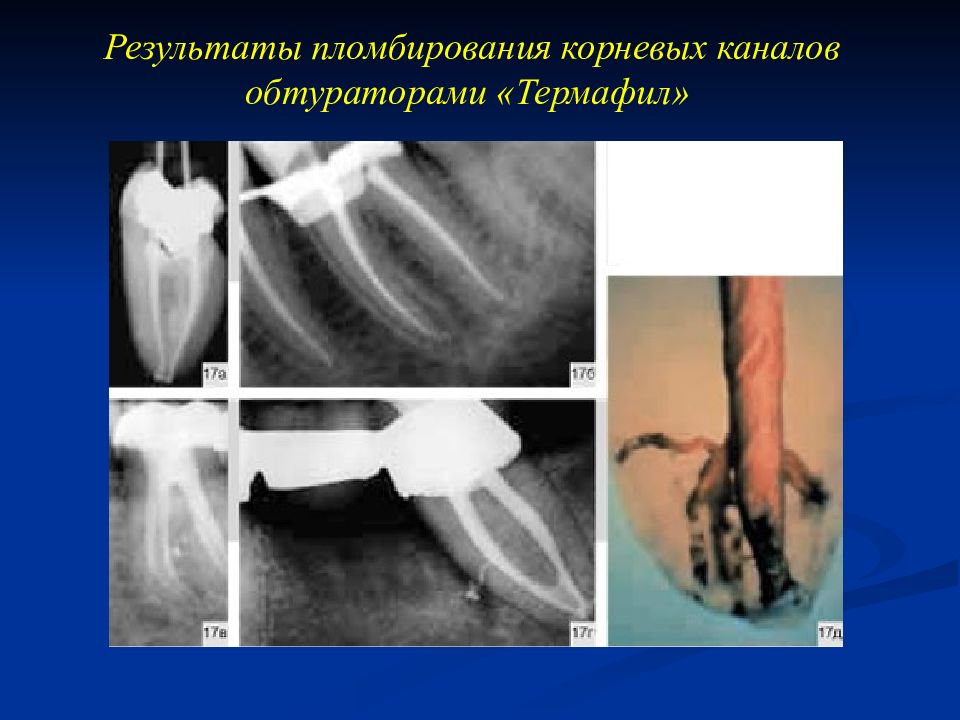 Результаты пломбирования корневых каналов обтураторами «Термафил»

17а

17б

17в

17г

17д